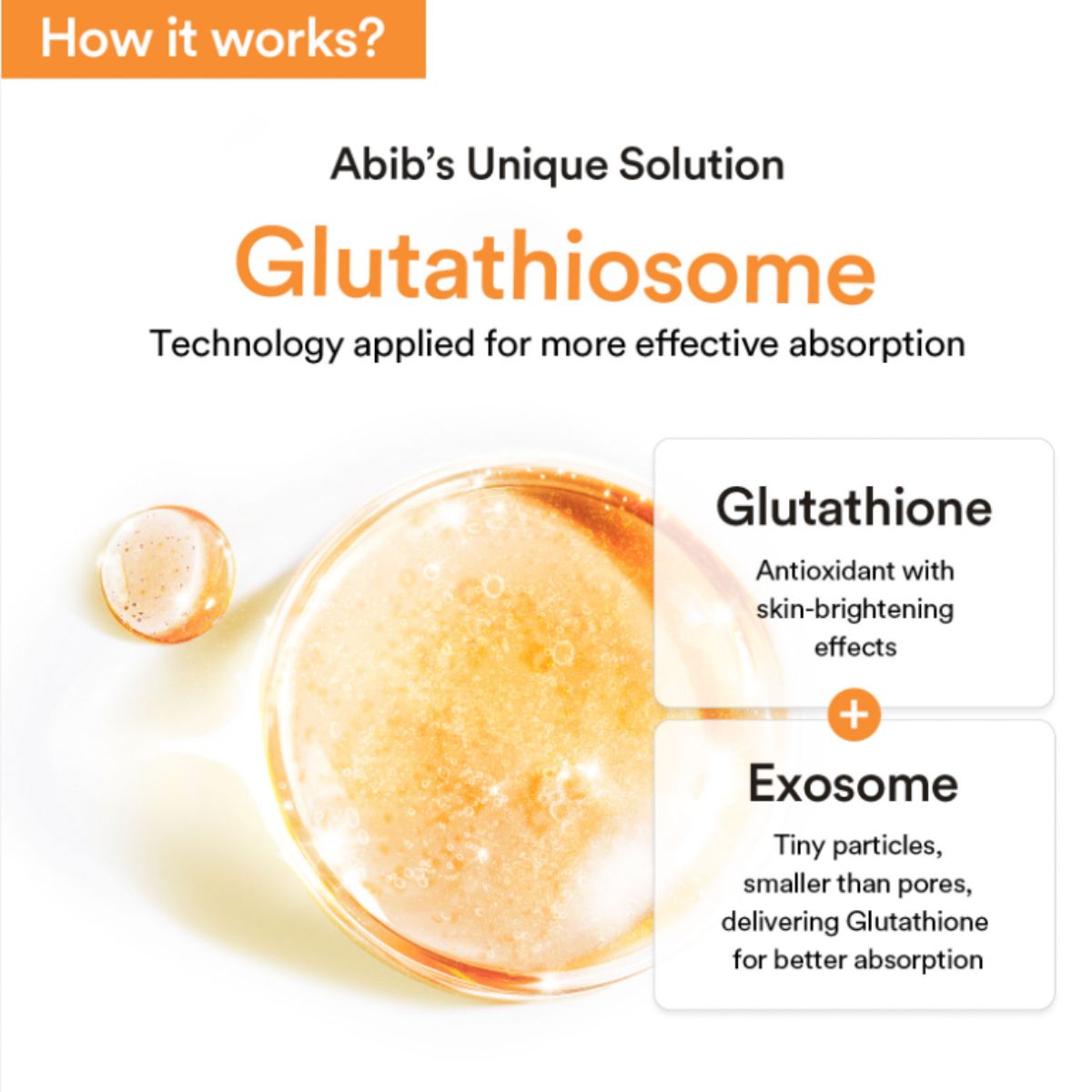 How it works?

Abib's Unique Solution

Glutathiosome

Technology applied for more effective absorption

Glutathione

Antioxidant with skin-brightening effects

+

Exosome

Tiny particles, smaller than pores, delivering Glutathione for better absorption